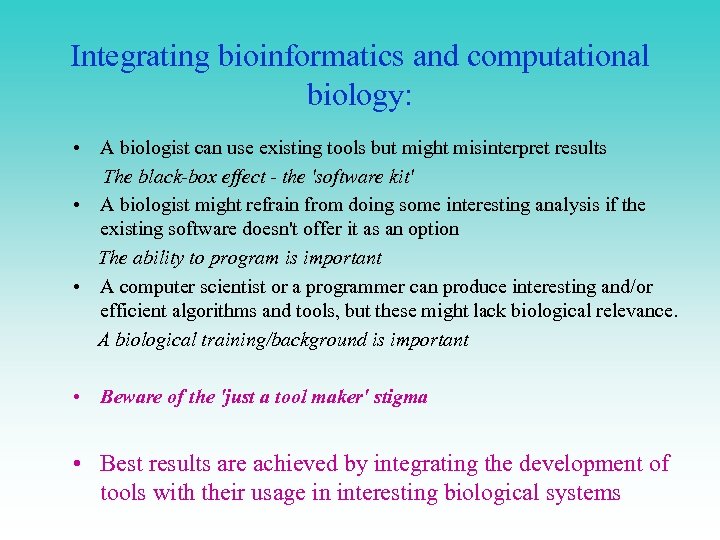 Integrating bioinformatics and computational biology:

• A biologist can use existing tools but might misinterpret results

The black-box effect - the 'software kit'

• A biologist might refrain from doing some interesting analysis if the existing software doesn't offer it as an option

The ability to program is important

• A computer scientist or a programmer can produce interesting and/or efficient algorithms and tools, but these might lack biological relevance.

A biological training/background is important

• Beware of the 'just a tool maker' stigma

• Best results are achieved by integrating the development of tools with their usage in interesting biological systems